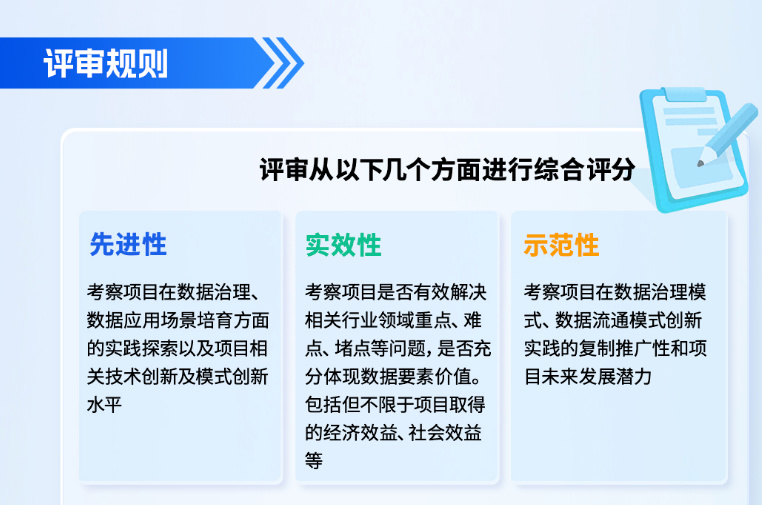 评审规则

评审从以下几个方面进行综合评分

先进性

考察项目在数据治理、数据应用场景培育方面的实践探索以及项目相关技术创新及模式创新水平

实效性

考察项目是否有效解决相关行业领域重点、难点、堵点等问题，是否充分体现数据要素价值。包括但不限于项目取得的经济效益、社会效益等

示范性

考察项目在数据治理模式、数据流通模式创新实践的复制推广性和项目未来发展潜力